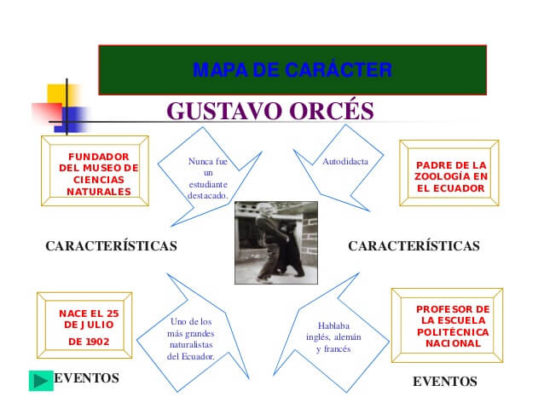 MAPA DE CARÁCTER

GUSTAVO ORCÉS

FUNDADOR DEL MUSEO DE CIENCIAS NATURALES

Nunca fue un estudiante destacado.

Autodidacta

PADRE DE LA ZOOLOGÍA EN EL ECUADOR

CARACTERÍSTICAS

CARACTERÍSTICAS

NACE EL 25 DE JULIO DE 1902

Uno de los más grandes naturalistas del Ecuador.

Hablaba inglés, alemán y francés

PROFESOR DE LA ESCUELA POLITÉCNICA NACIONAL

EVENTOS

EVENTOS